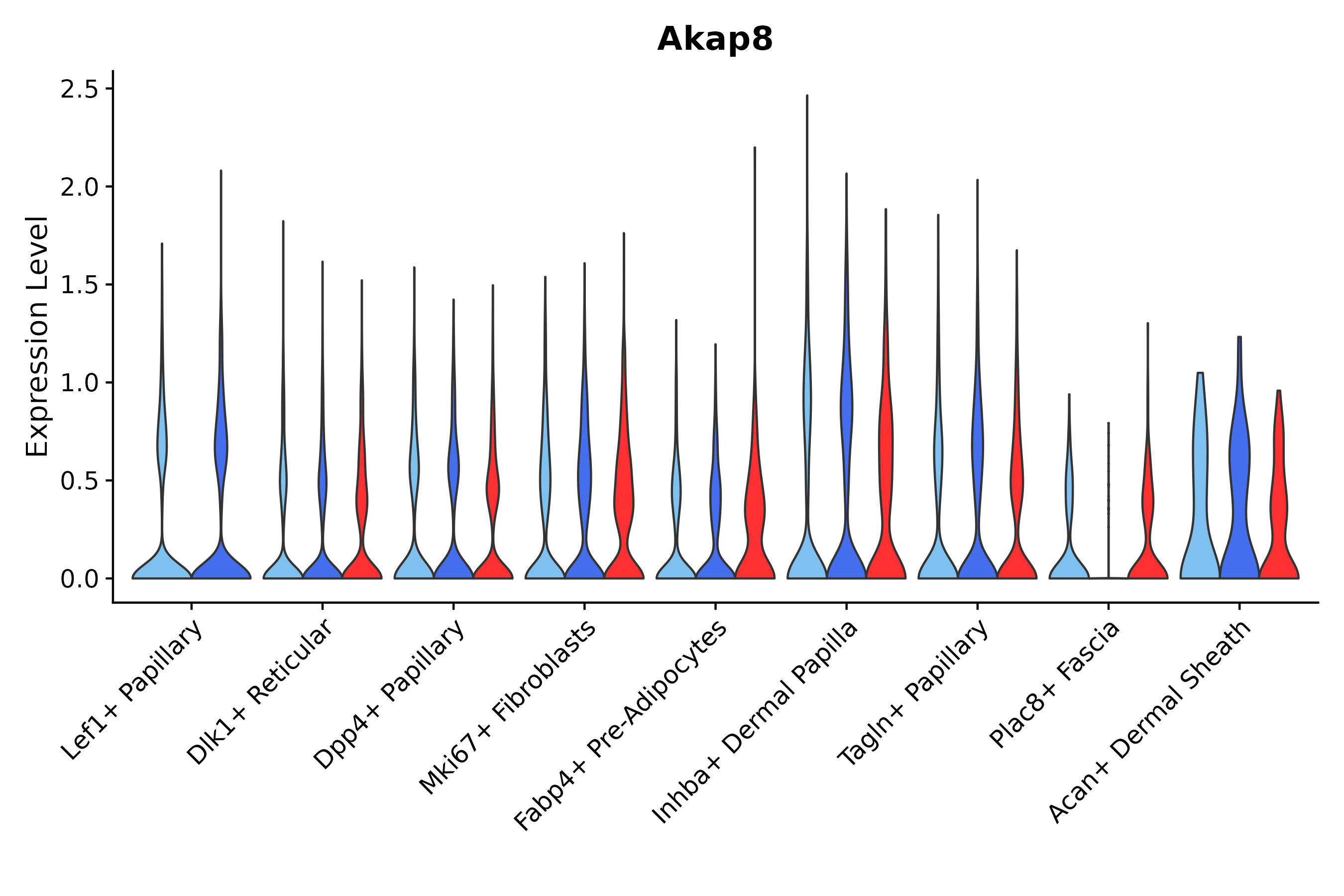 Akap8

Expression Level

2.5
2.0
1.5
1.0
0.5
0.0

Lef1+ Papillary
Dlk1+ Reticular
Dpp4+ Papillary
Mki67+ Fibroblasts
Fabp4+ Pre-Adipocytes
Inhba+ Dermal Papilla
Tagln+ Papillary
Plac8+ Fascia
Acan+ Dermal Sheath